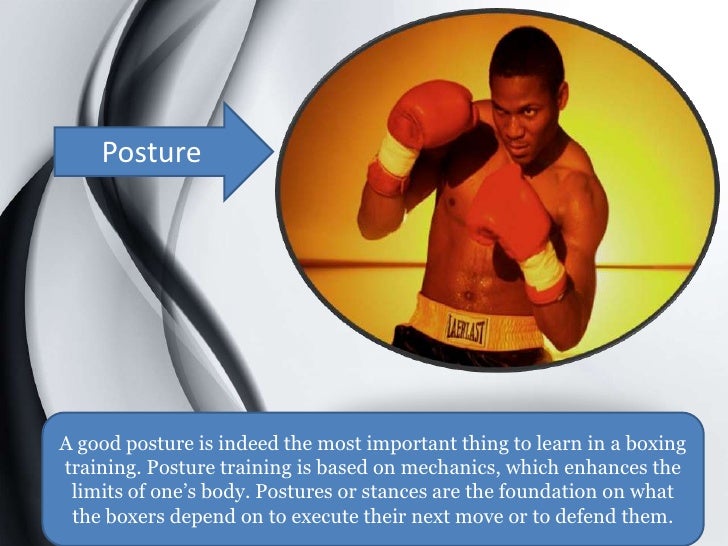 Posture

EVERLAST

A good posture is indeed the most important thing to learn in a boxing training. Posture training is based on mechanics, which enhances the limits of one's body. Postures or stances are the foundation on what the boxers depend on to execute their next move or to defend them.